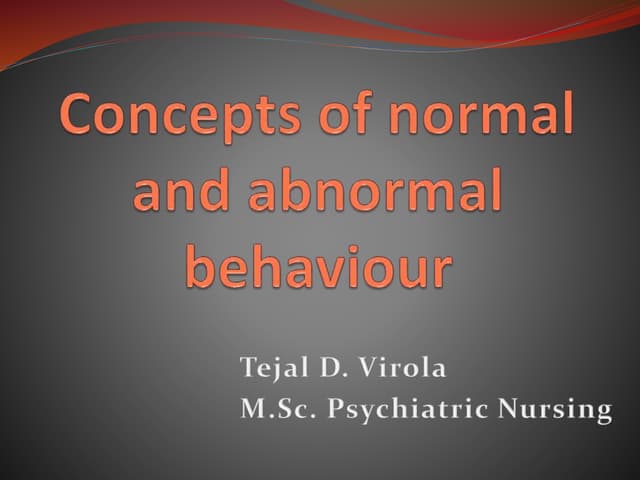 Concepts of normal and abnormal behaviour

Tejal D. Virola
M.Sc. Psychiatric Nursing